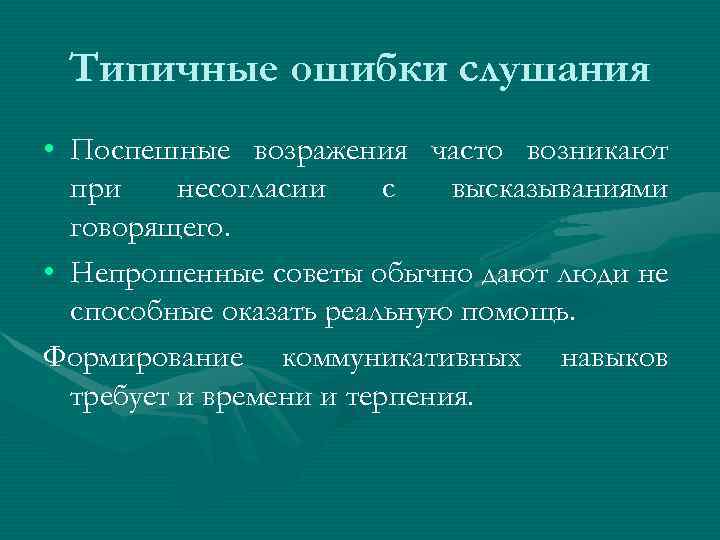 Типичные ошибки слушания

• Поспешные возражения часто возникают при несогласии с высказываниями говорящего.

• Непрошенные советы обычно дают люди не способные оказать реальную помощь.

Формирование коммуникативных навыков требует и времени и терпения.